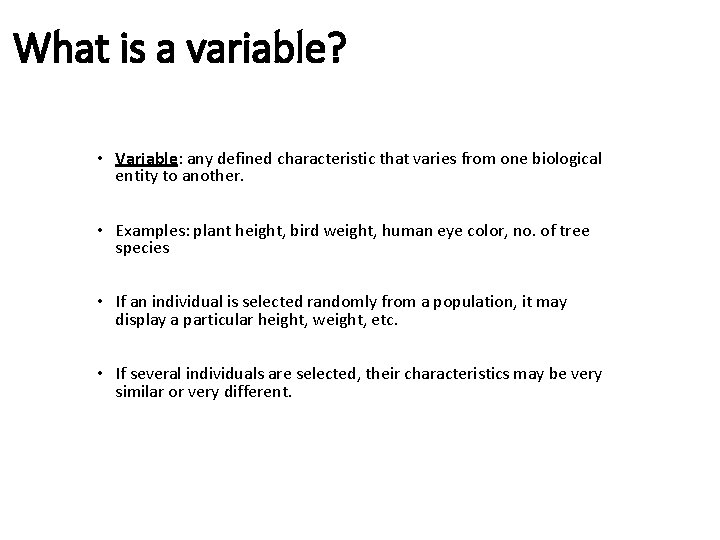 What is a variable?

• Variable: any defined characteristic that varies from one biological entity to another.

• Examples: plant height, bird weight, human eye color, no. of tree species

• If an individual is selected randomly from a population, it may display a particular height, weight, etc.

• If several individuals are selected, their characteristics may be very similar or very different.